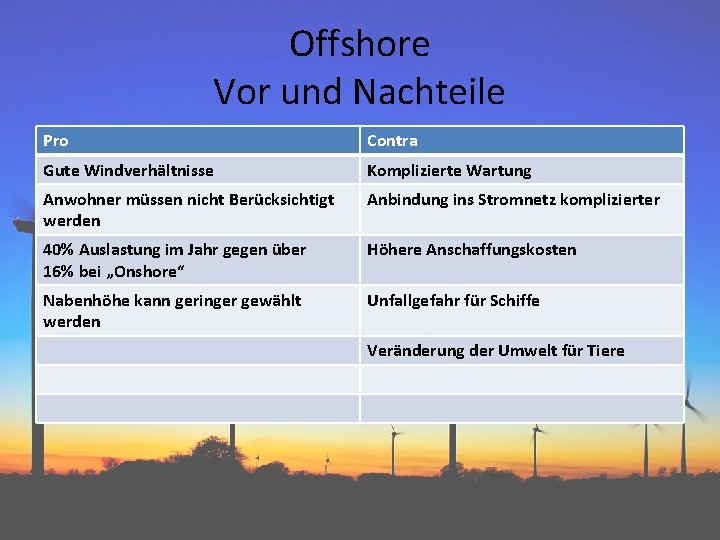 Offshore
Vor und Nachteile

| Pro | Contra |
|---|---|
| Gute Windverhältnisse | Komplizierte Wartung |
| Anwohner müssen nicht Berücksichtigt werden | Anbindung ins Stromnetz komplizierter |
| 40% Auslastung im Jahr gegen über 16% bei „Onshore“ | Höhere Anschaffungskosten |
| Nabenhöhe kann geringer gewählt werden | Unfallgefahr für Schiffe |
| | Veränderung der Umwelt für Tiere |
| | |
| | |